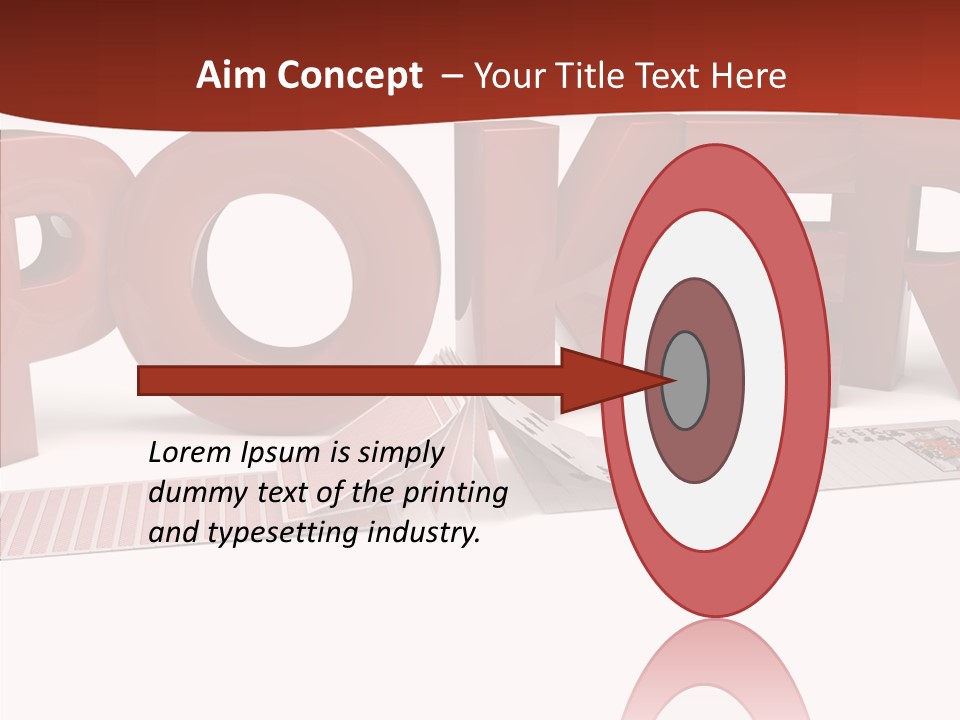 Aim Concept – Your Title Text Here

POKER

Lorem Ipsum is simply dummy text of the printing and typesetting industry.